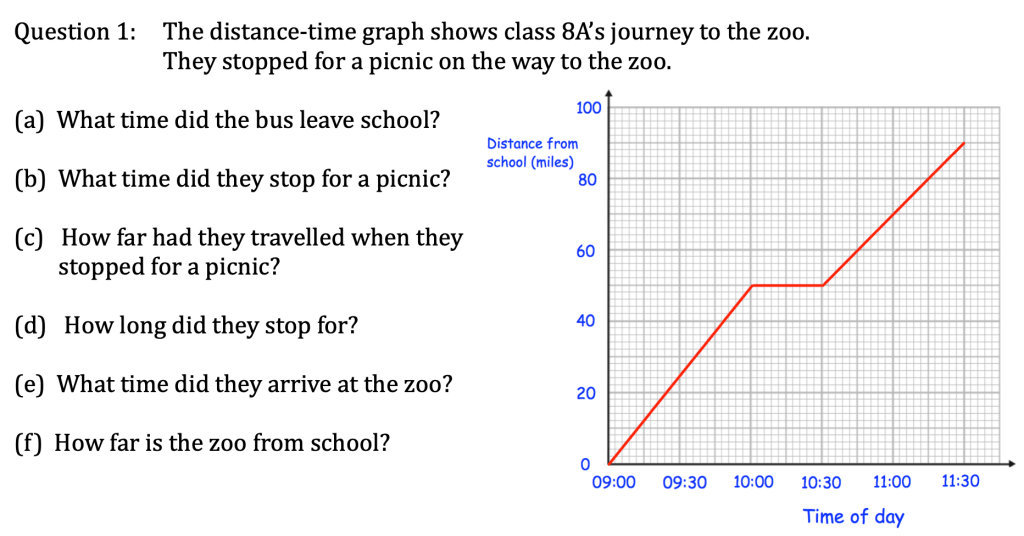 Question 1: The distance-time graph shows class 8A's journey to the zoo. They stopped for a picnic on the way to the zoo.

(a) What time did the bus leave school?

(b) What time did they stop for a picnic?

(c) How far had they travelled when they stopped for a picnic?

(d) How long did they stop for?

(e) What time did they arrive at the zoo?

(f) How far is the zoo from school?

Distance from school (miles)

100
80
60
40
20
0

09:00 09:30 10:00 10:30 11:00 11:30

Time of day